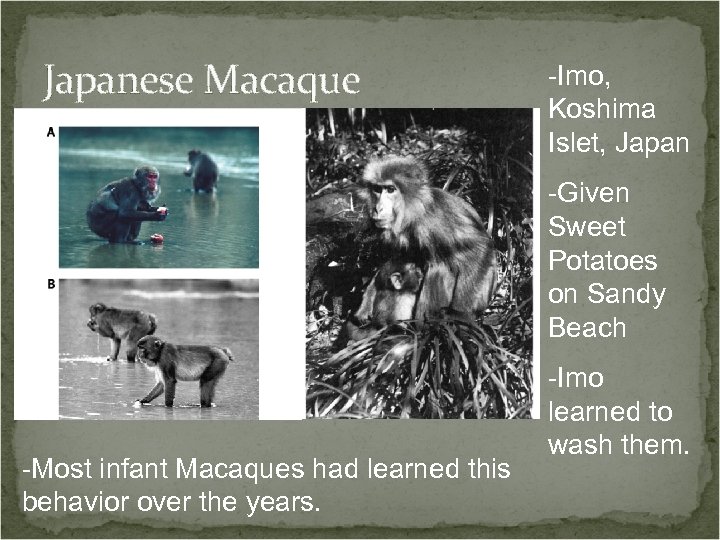 Japanese Macaque

A

B

-Imo, Koshima Islet, Japan

-Given Sweet Potatoes on Sandy Beach

-Imo learned to wash them.

-Most infant Macaques had learned this behavior over the years.